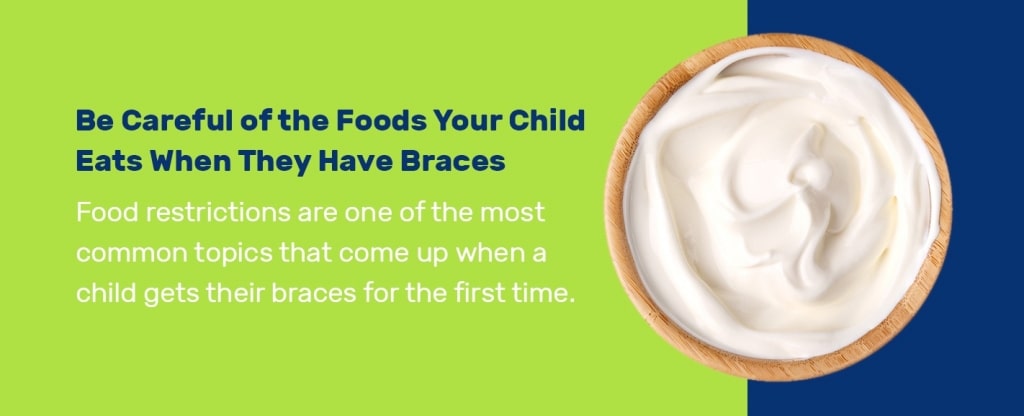 Be Careful of the Foods Your Child Eats When They Have Braces

Food restrictions are one of the most common topics that come up when a child gets their braces for the first time.